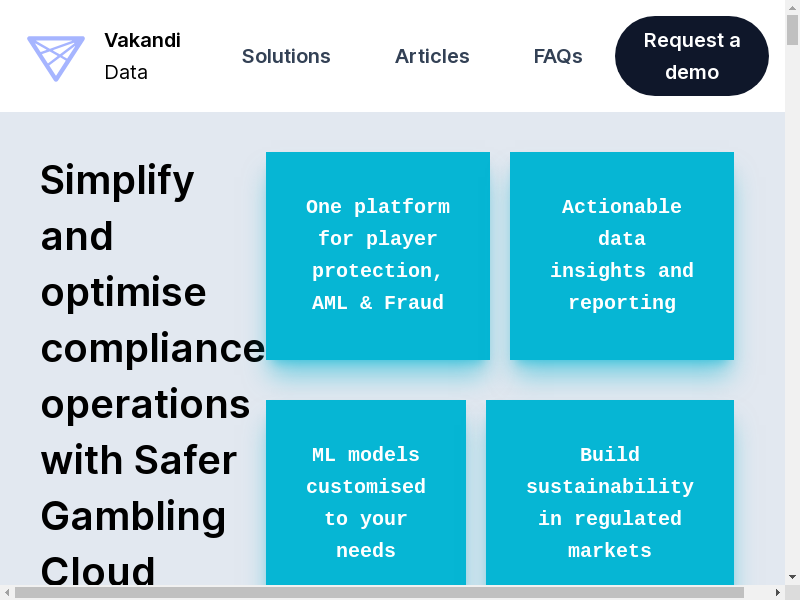 Vakandi Data

Solutions

Articles

FAQs

Request a demo

Simplify and optimise compliance operations with Safer Gambling Cloud

One platform for player protection, AML & Fraud

Actionable data insights and reporting

ML models customised to your needs

Build sustainability in regulated markets